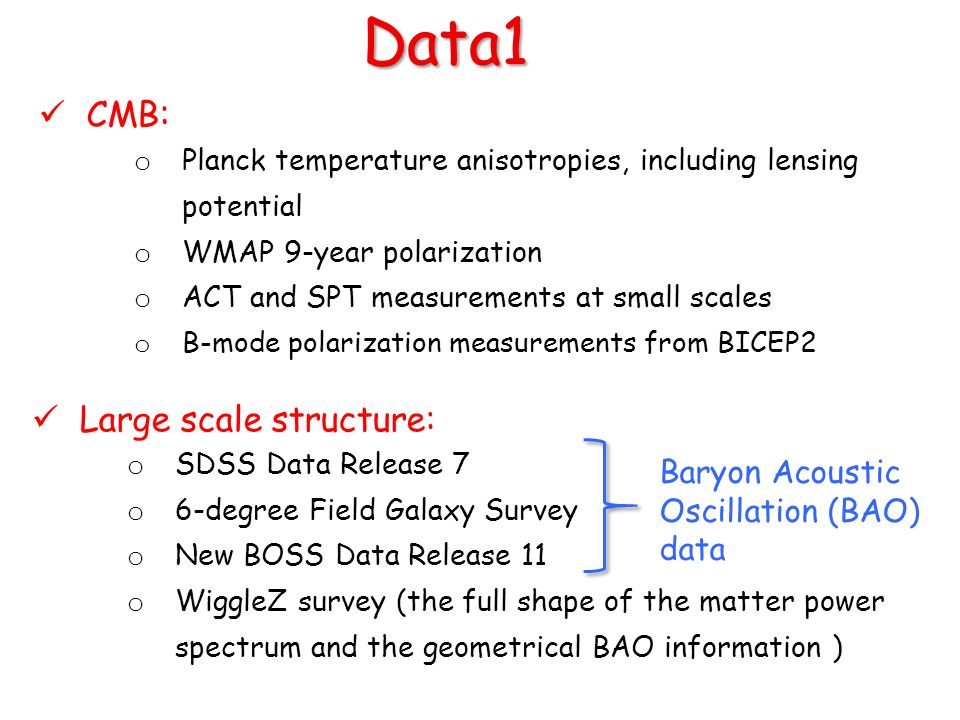 Data1

✓ CMB:

o Planck temperature anisotropies, including lensing potential

o WMAP 9-year polarization

o ACT and SPT measurements at small scales

o B-mode polarization measurements from BICEP2

✓ Large scale structure:

o SDSS Data Release 7

o 6-degree Field Galaxy Survey

o New BOSS Data Release 11

Baryon Acoustic Oscillation (BAO) data

o WiggleZ survey (the full shape of the matter power spectrum and the geometrical BAO information )